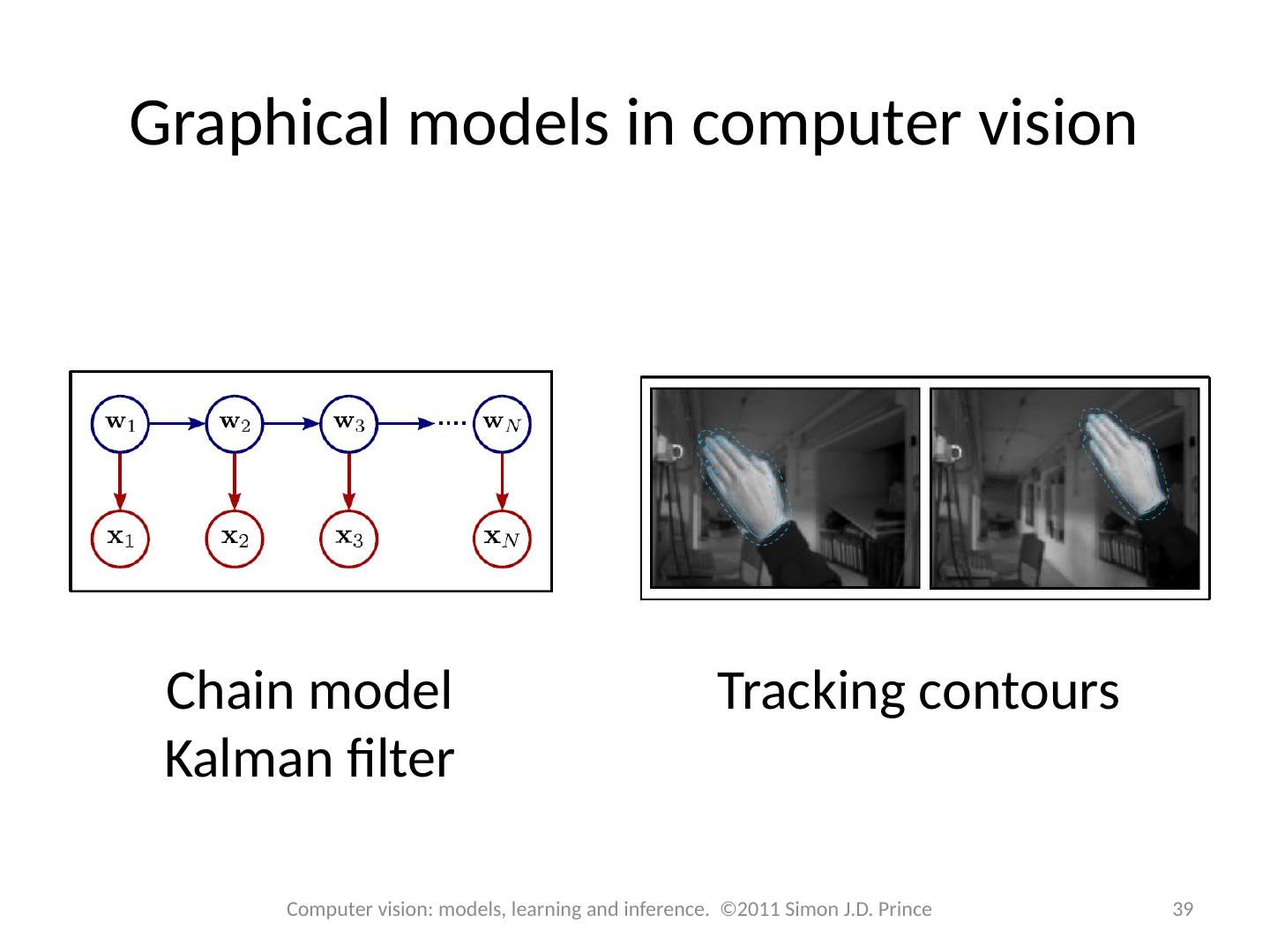 Graphical models in computer vision

$\mathbf{w}_1$ $\mathbf{w}_2$ $\mathbf{w}_3$ $\mathbf{w}_N$

$\mathbf{x}_1$ $\mathbf{x}_2$ $\mathbf{x}_3$ $\mathbf{x}_N$

Chain model
Kalman filter

Tracking contours

Computer vision: models, learning and inference. ©2011 Simon J.D. Prince

39